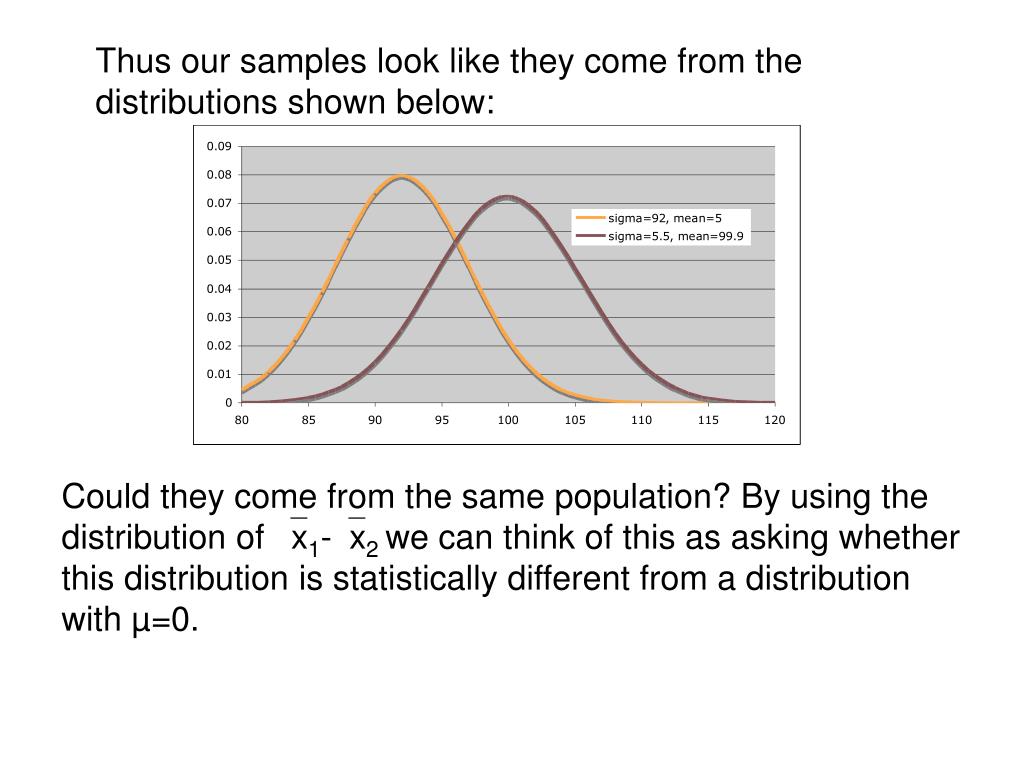 Thus our samples look like they come from the distributions shown below:

0.09
0.08
0.07
0.06
0.05
0.04
0.03
0.02
0.01
0
80 85 90 95 100 105 110 115 120

sigma=92, mean=5
sigma=5.5, mean=99.9

Could they come from the same population? By using the distribution of $\bar{x}_1 - \bar{x}_2$ we can think of this as asking whether this distribution is statistically different from a distribution with μ=0.